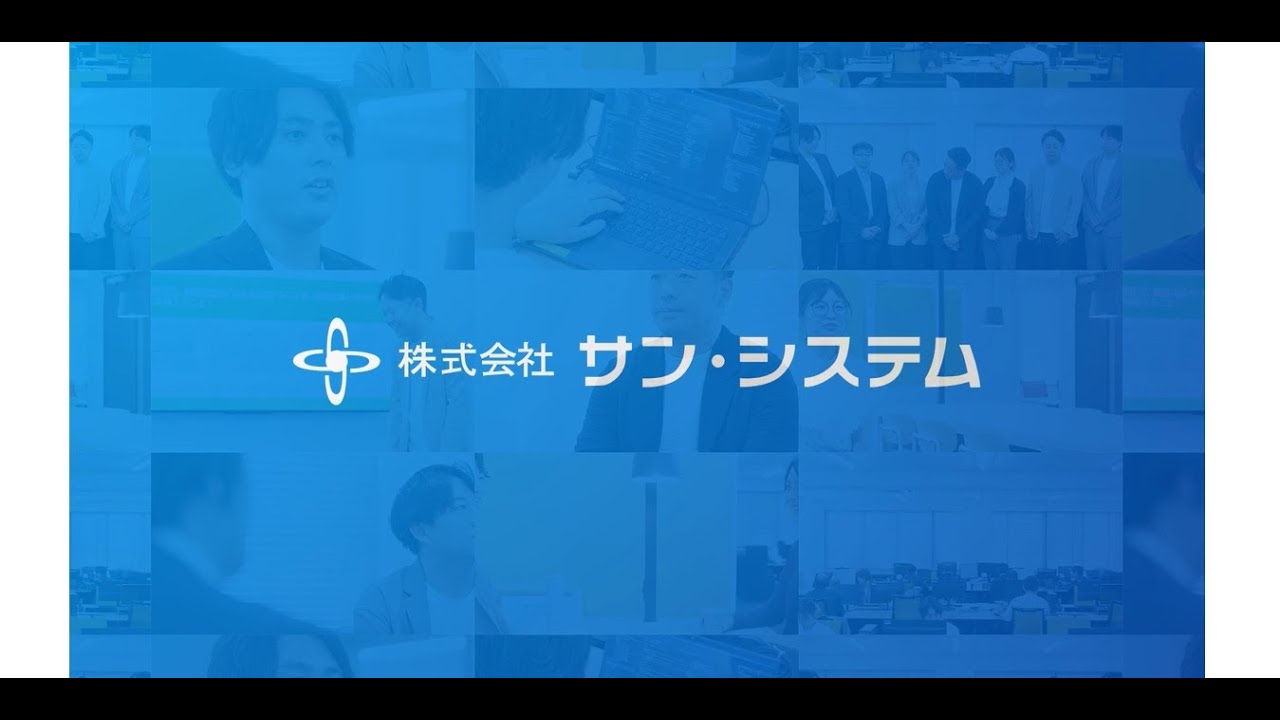 株式会社 サン・システム